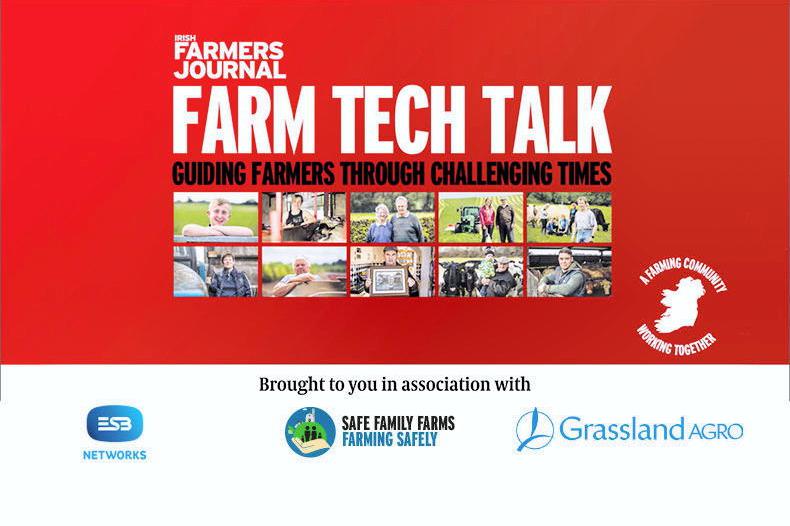 IRISH
FARMERS
JOURNAL

FARM TECH TALK

GUIDING FARMERS THROUGH CHALLENGING TIMES

A FARMING COMMUNITY WORKING TOGETHER

Brought to you in association with

ESB
NETWORKS

SAFE FAMILY FARMS
FARMING SAFELY

Grassland AGRO